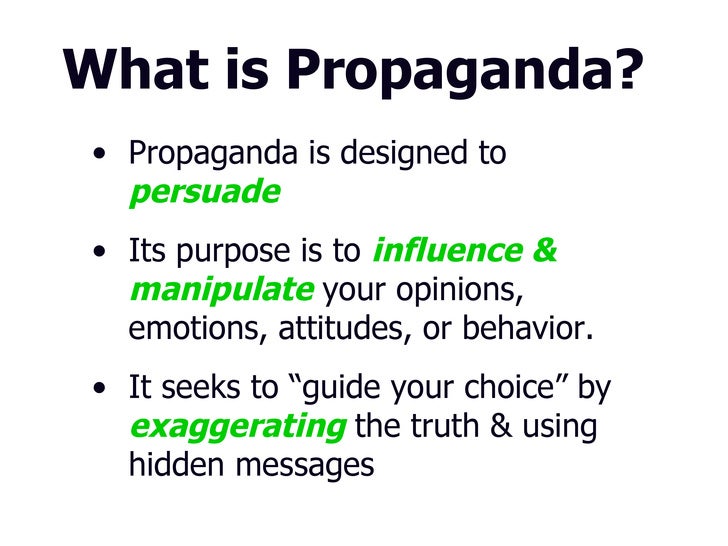 What is Propaganda?

• Propaganda is designed to persuade

• Its purpose is to influence & manipulate your opinions, emotions, attitudes, or behavior.

• It seeks to “guide your choice” by exaggerating the truth & using hidden messages